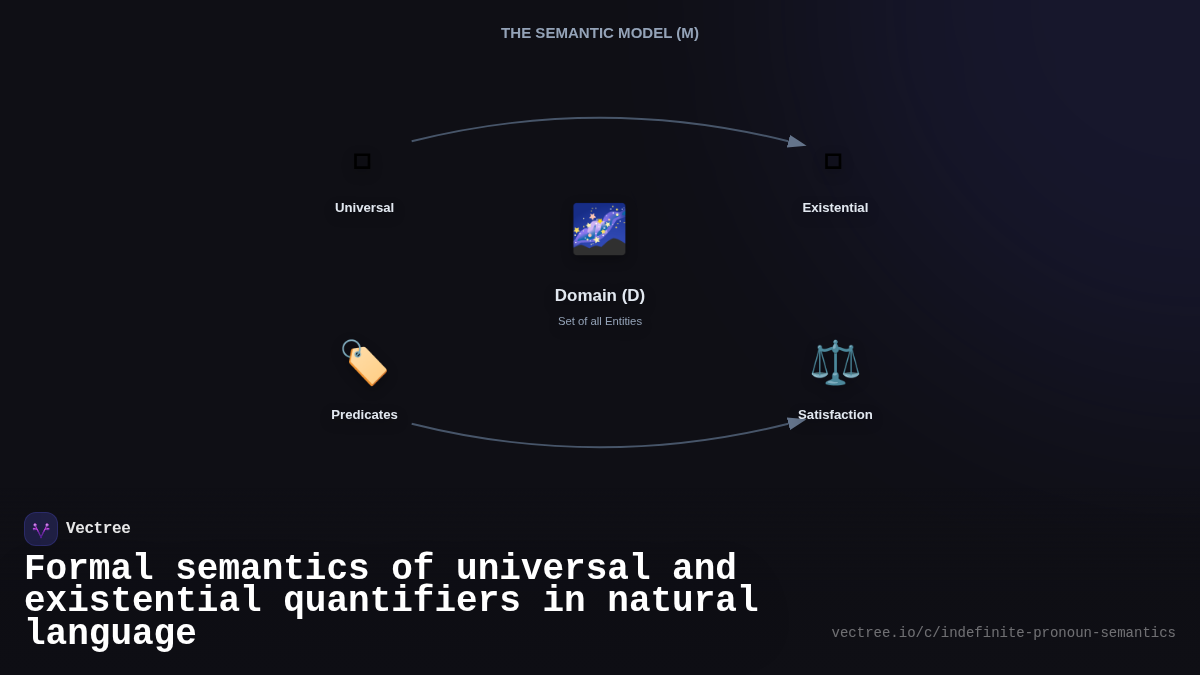 THE SEMANTIC MODEL (M)

Universal

Existential

Domain (D)

Set of all Entities

Predicates

Satisfaction

Vectree

Formal semantics of universal and existential quantifiers in natural language

vectree.io/c/indefinite-pronoun-semantics